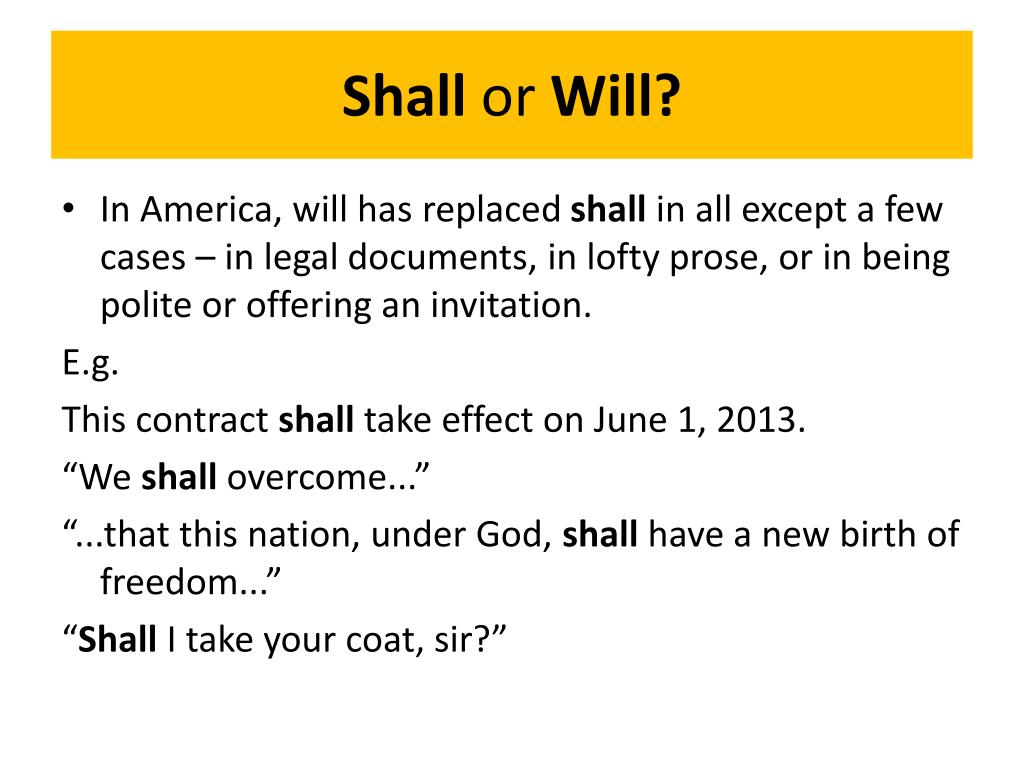 Shall or Will?

• In America, will has replaced shall in all except a few cases – in legal documents, in lofty prose, or in being polite or offering an invitation.

E.g.

This contract shall take effect on June 1, 2013.

“We shall overcome...”

“...that this nation, under God, shall have a new birth of freedom...”

“Shall I take your coat, sir?”